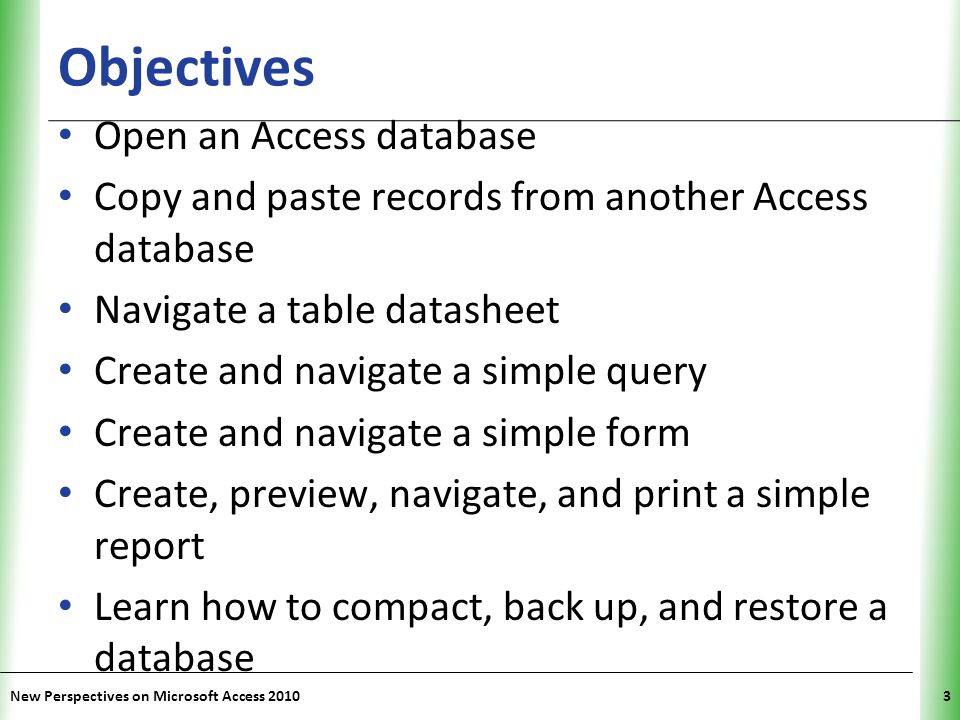 Objectives

• Open an Access database
• Copy and paste records from another Access database
• Navigate a table datasheet
• Create and navigate a simple query
• Create and navigate a simple form
• Create, preview, navigate, and print a simple report
• Learn how to compact, back up, and restore a database

New Perspectives on Microsoft Access 2010

3